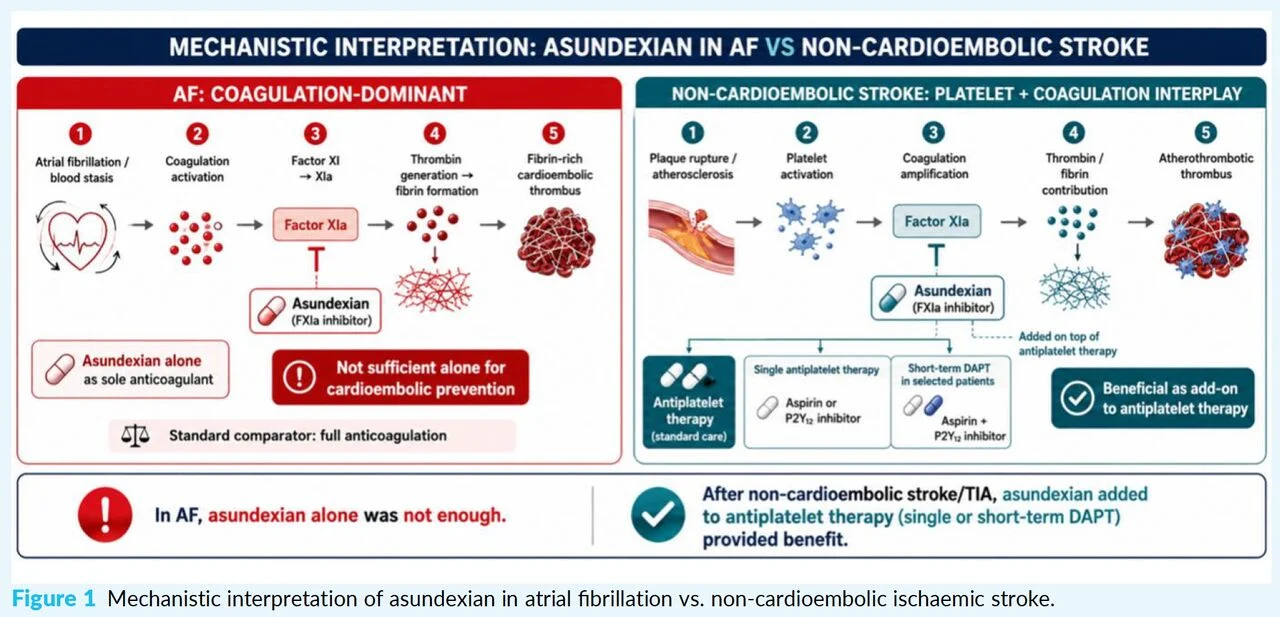 MECHANISTIC INTERPRETATION: ASUNDEXIAN IN AF VS NON-CARDIOEMBOLIC STROKE

AF: COAGULATION-DOMINANT

1 Atrial fibrillation / blood stasis

2 Coagulation activation

3 Factor XI → XIa

4 Thrombin generation → fibrin formation

5 Fibrin-rich cardioembolic thrombus

Factor XIa

Asundexian (FXIa inhibitor)

Asundexian alone as sole anticoagulant

Not sufficient alone for cardioembolic prevention

Standard comparator: full anticoagulation

NON-CARDIOEMBOLIC STROKE: PLATELET + COAGULATION INTERPLAY

1 Plaque rupture / atherosclerosis

2 Platelet activation

3 Coagulation amplification

4 Thrombin / fibrin contribution

5 Atherothrombotic thrombus

Factor XIa

Asundexian (FXIa inhibitor)

Added on top of antiplatelet therapy

Antiplatelet therapy (standard care)

Single antiplatelet therapy

Aspirin or $P2Y_{12}$ inhibitor

Short-term DAPT in selected patients

Aspirin + $P2Y_{12}$ inhibitor

Beneficial as add-on to antiplatelet therapy

In AF, asundexian alone was not enough.

After non-cardioembolic stroke/TIA, asundexian added to antiplatelet therapy (single or short-term DAPT) provided benefit.

Figure 1 Mechanistic interpretation of asundexian in atrial fibrillation vs. non-cardioembolic ischaemic stroke.